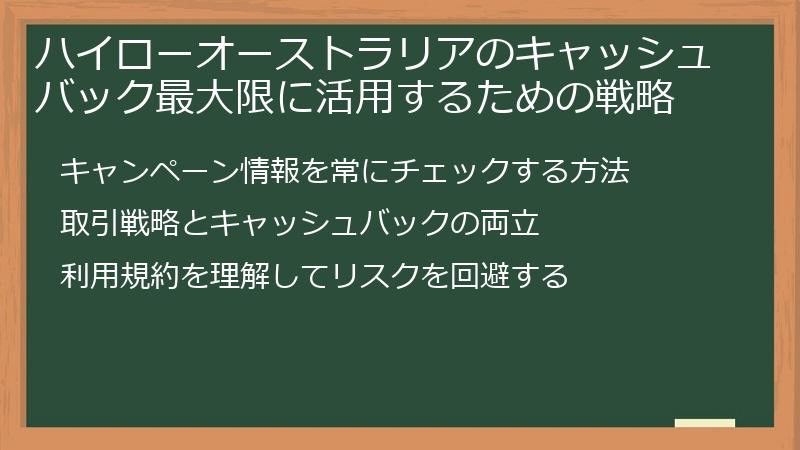 ハイローオーストラリアのキャッシュバック最大限に活用するための戦略

キャンペーン情報を常にチェックする方法

取引戦略とキャッシュバックの両立

利用規約を理解してリスクを回避する